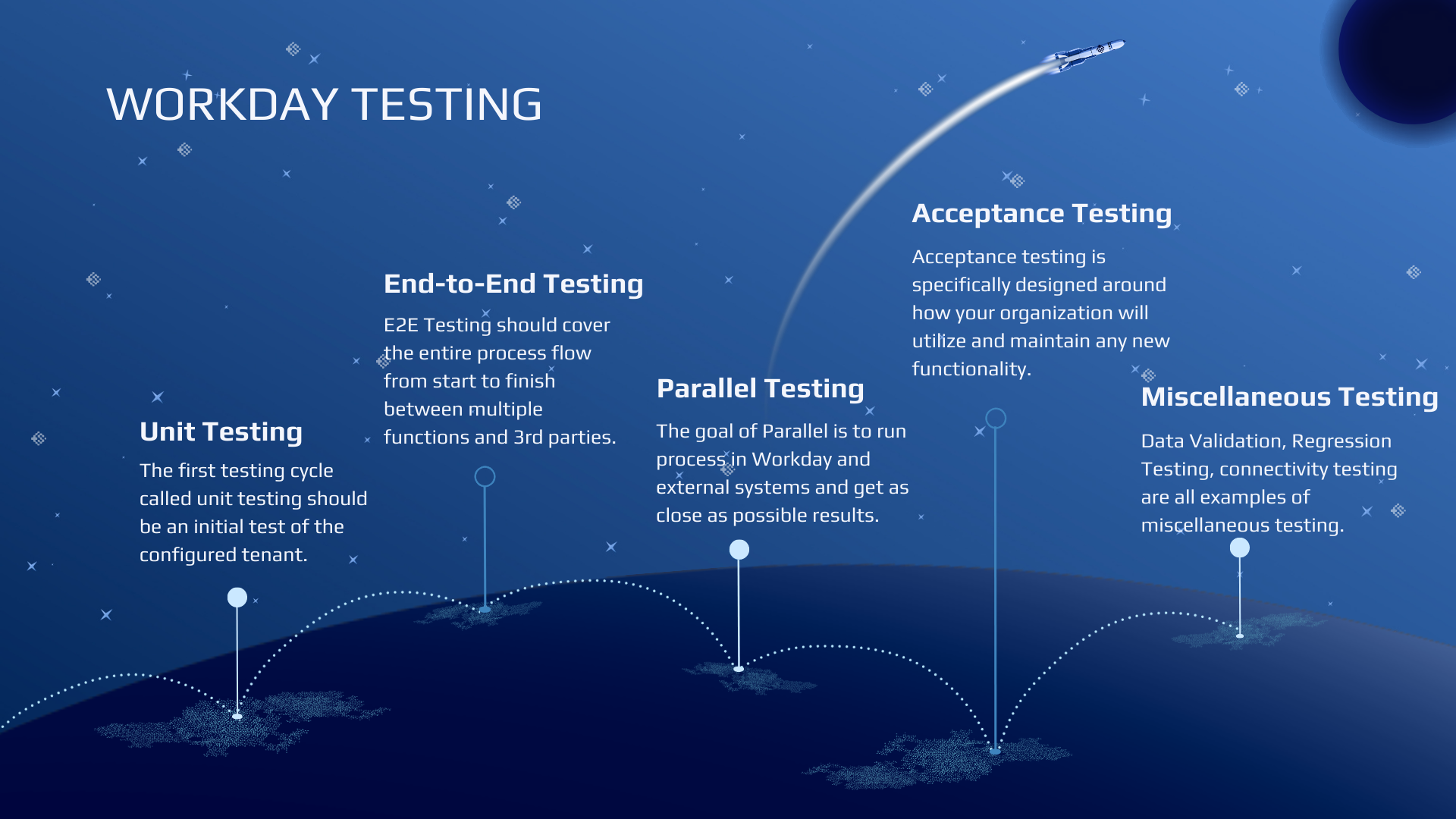 WORKDAY TESTING

Unit Testing

The first testing cycle called unit testing should be an initial test of the configured tenant.

End-to-End Testing

E2E Testing should cover the entire process flow from start to finish between multiple functions and 3rd parties.

Parallel Testing

The goal of Parallel is to run process in Workday and external systems and get as close as possible results.

Acceptance Testing

Acceptance testing is specifically designed around how your organization will utilize and maintain any new functionality.

Miscellaneous Testing

Data Validation, Regression Testing, connectivity testing are all examples of miscellaneous testing.